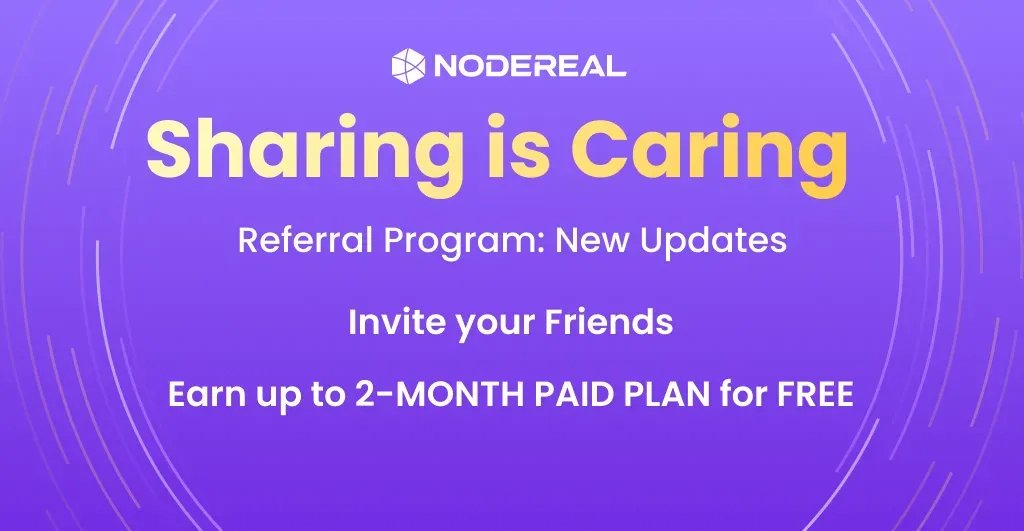 NODEREAL

Sharing is Caring

Referral Program: New Updates

Invite your Friends

Earn up to 2-MONTH PAID PLAN for FREE